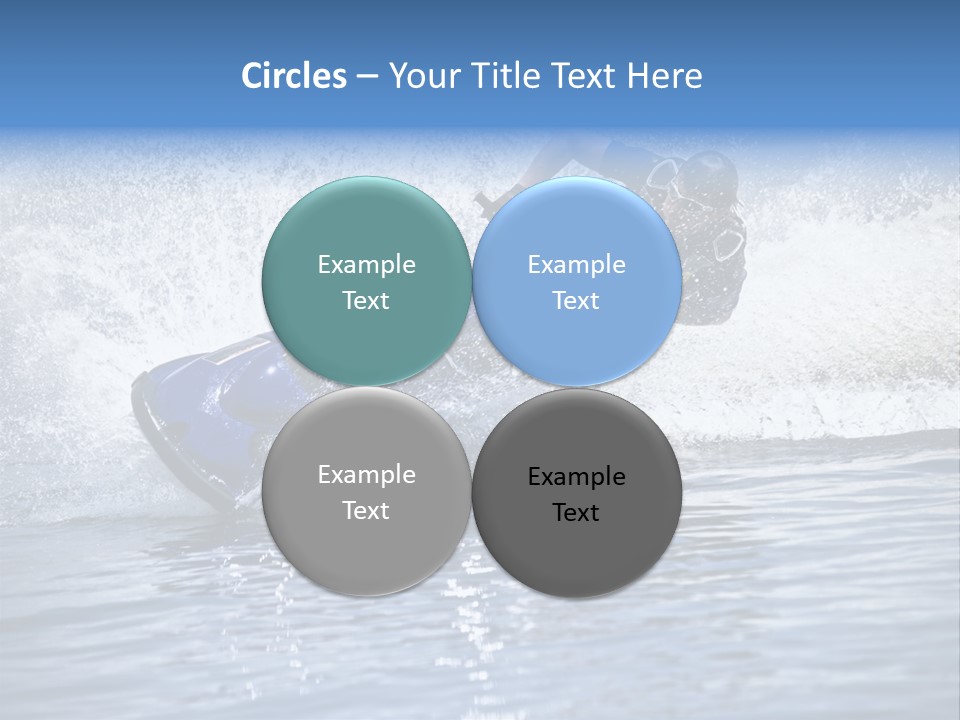 Circles – Your Title Text Here

Example Text

Example Text

Example Text

Example Text